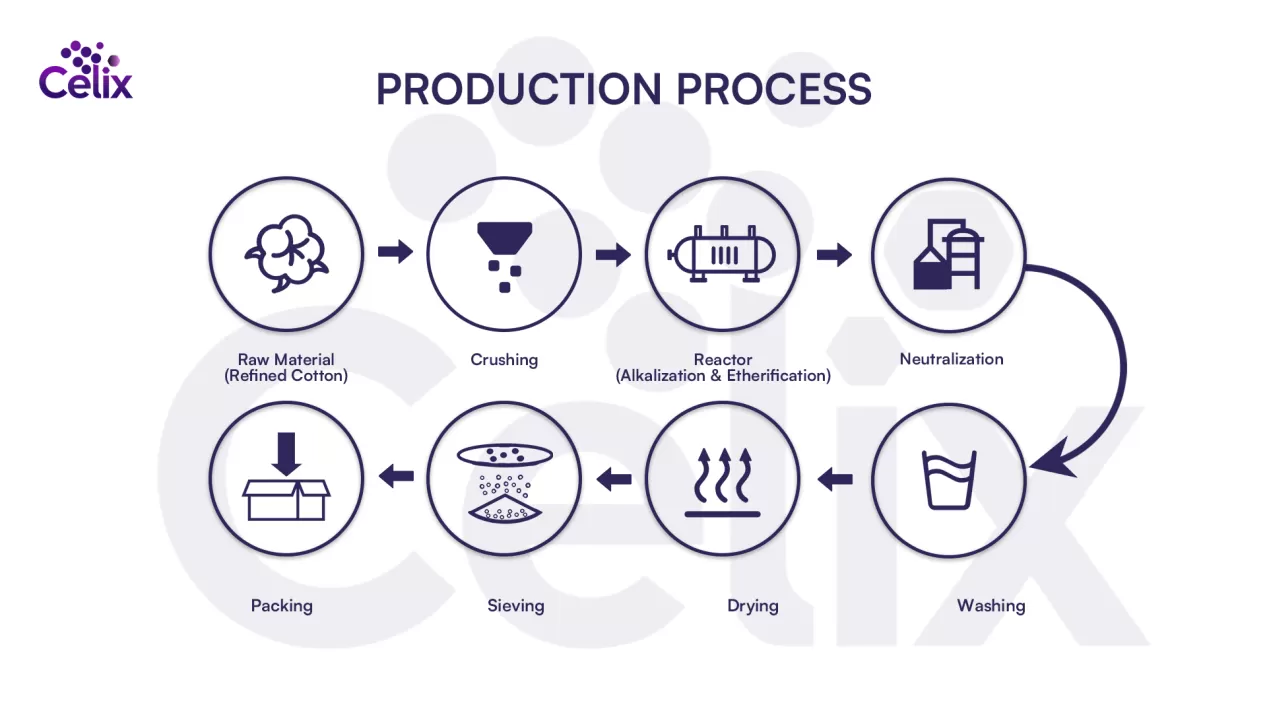 Celix

PRODUCTION PROCESS

Raw Material (Refined Cotton)

Crushing

Reactor (Alkalization & Etherification)

Neutralization

Washing

Drying

Sieving

Packing

Celix